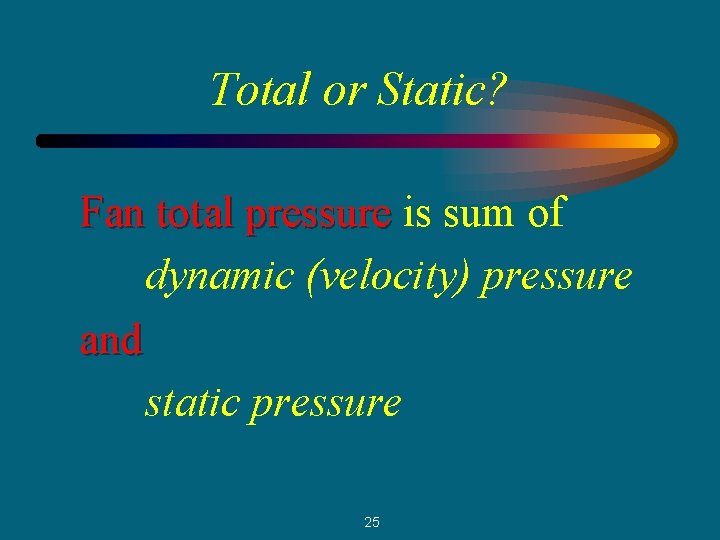 Total or Static?

Fan total pressure is sum of

dynamic (velocity) pressure

and

static pressure

25